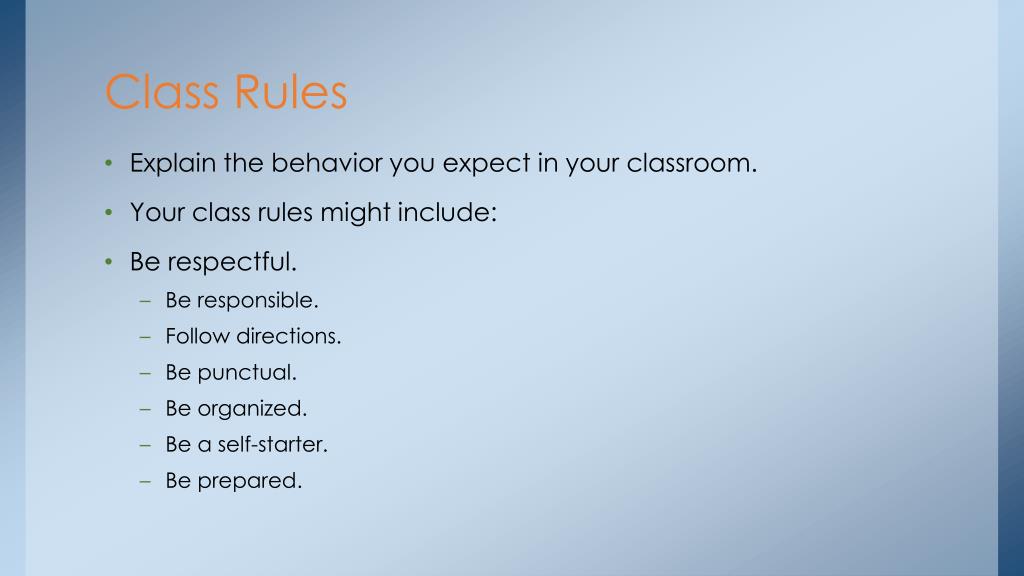 Class Rules

• Explain the behavior you expect in your classroom.

• Your class rules might include:

• Be respectful.

– Be responsible.
– Follow directions.
– Be punctual.
– Be organized.
– Be a self-starter.
– Be prepared.